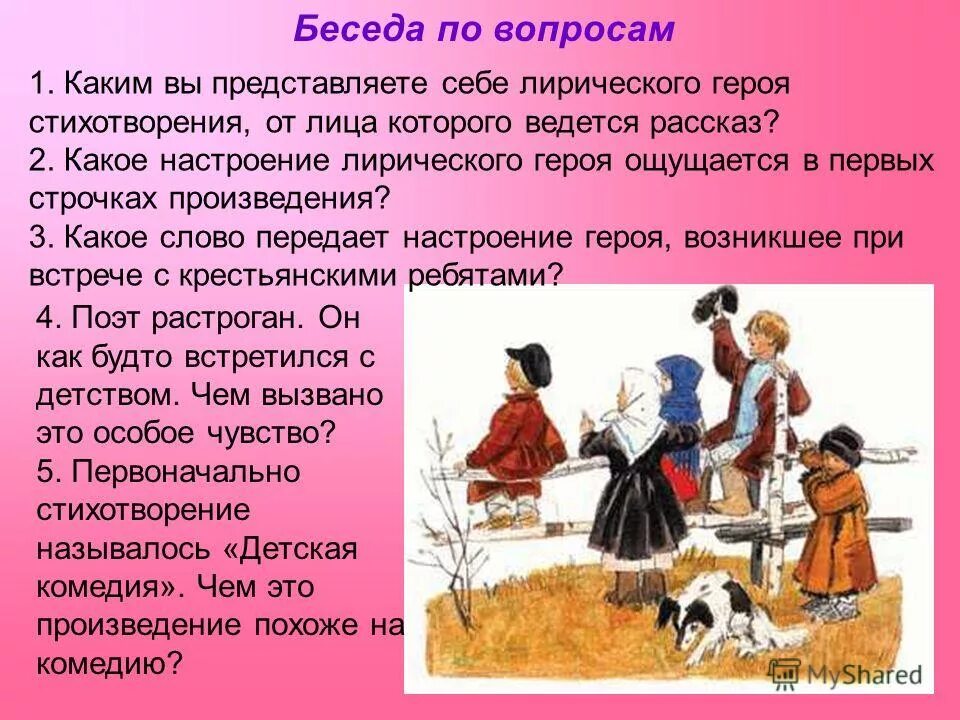 Беседа по вопросам

1. Каким вы представляете себе лирического героя стихотворения, от лица которого ведется рассказ?
2. Какое настроение лирического героя ощущается в первых строчках произведения?
3. Какое слово передает настроение героя, возникшее при встрече с крестьянскими ребятами?
4. Поэт растроган. Он как будто встретился с детством. Чем вызвано это особое чувство?
5. Первоначально стихотворение называлось «Детская комедия». Чем это произведение похоже на комедию?

MyShared